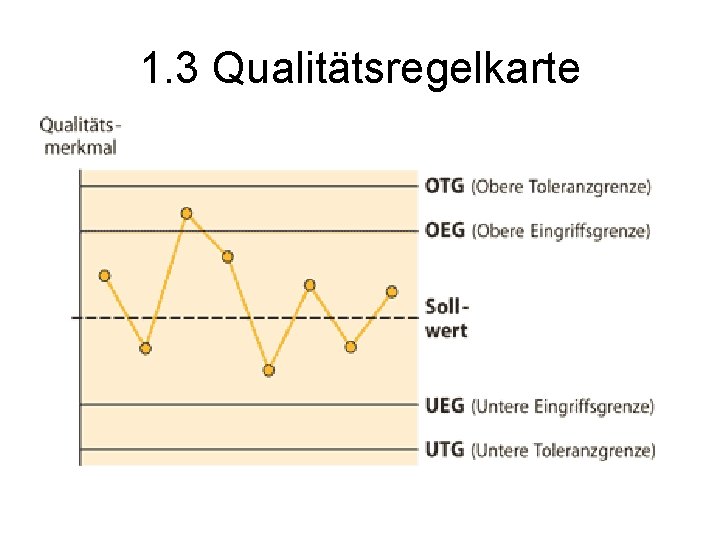 1.3 Qualitätsregelkarte

Qualitäts-merkmal

OTG (Obere Toleranzgrenze)

OEG (Obere Eingriffsgrenze)

Soll-wert

UEG (Untere Eingriffsgrenze)

UTG (Untere Toleranzgrenze)